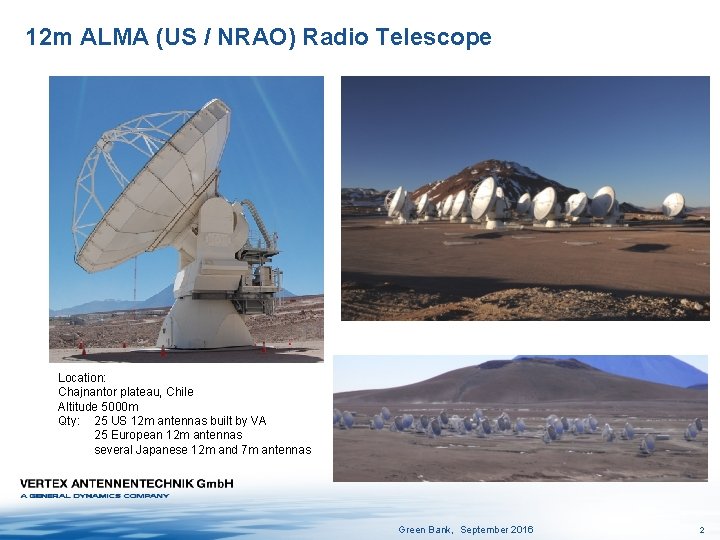 12m ALMA (US / NRAO) Radio Telescope

Location:
Chajnantor plateau, Chile
Altitude 5000m
Qty: 25 US 12m antennas built by VA
25 European 12m antennas
several Japanese 12m and 7m antennas

VERTEX ANTENNENTECHNIK GmbH
A GENERAL DYNAMICS COMPANY

Green Bank, September 2016

2